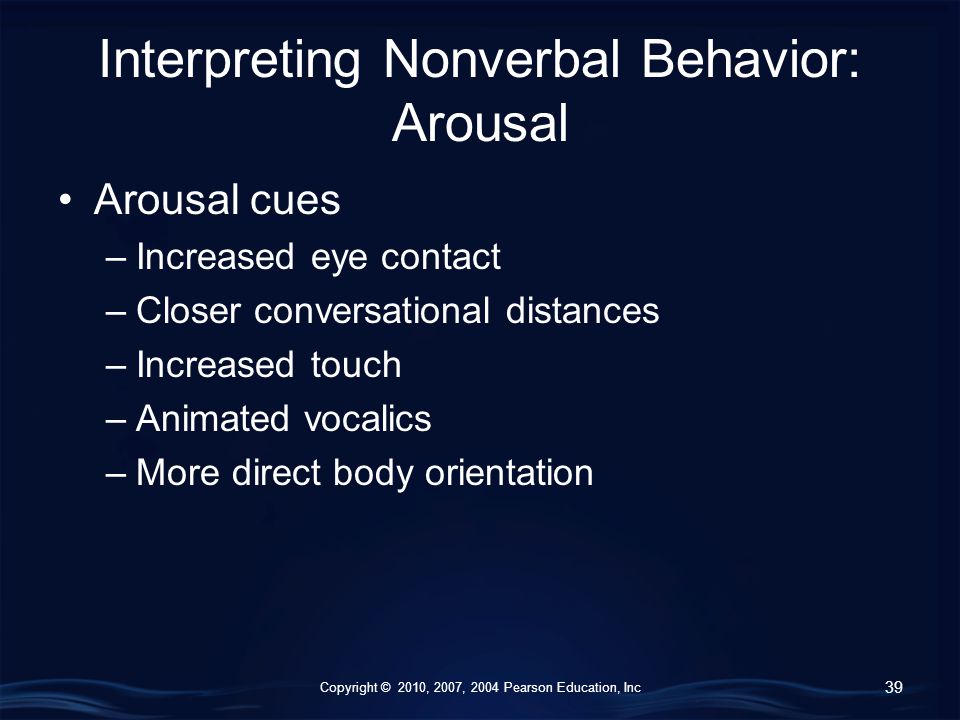 Interpreting Nonverbal Behavior: Arousal

• Arousal cues
– Increased eye contact
– Closer conversational distances
– Increased touch
– Animated vocalics
– More direct body orientation

Copyright © 2010, 2007, 2004 Pearson Education, Inc

39